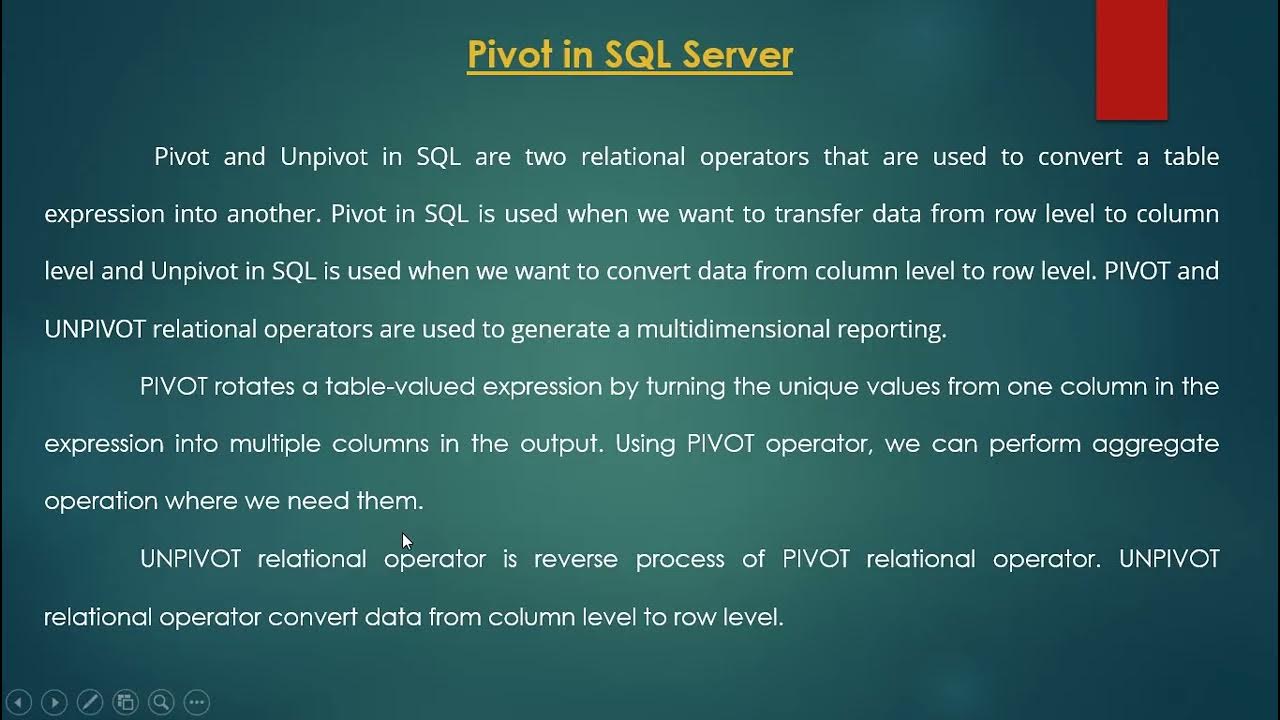 Pivot in SQL Server

Pivot and Unpivot in SQL are two relational operators that are used to convert a table expression into another. Pivot in SQL is used when we want to transfer data from row level to column level and Unpivot in SQL is used when we want to convert data from column level to row level. PIVOT and UNPIVOT relational operators are used to generate a multidimensional reporting.

PIVOT rotates a table-valued expression by turning the unique values from one column in the expression into multiple columns in the output. Using PIVOT operator, we can perform aggregate operation where we need them.

UNPIVOT relational operator is reverse process of PIVOT relational operator. UNPIVOT relational operator convert data from column level to row level.